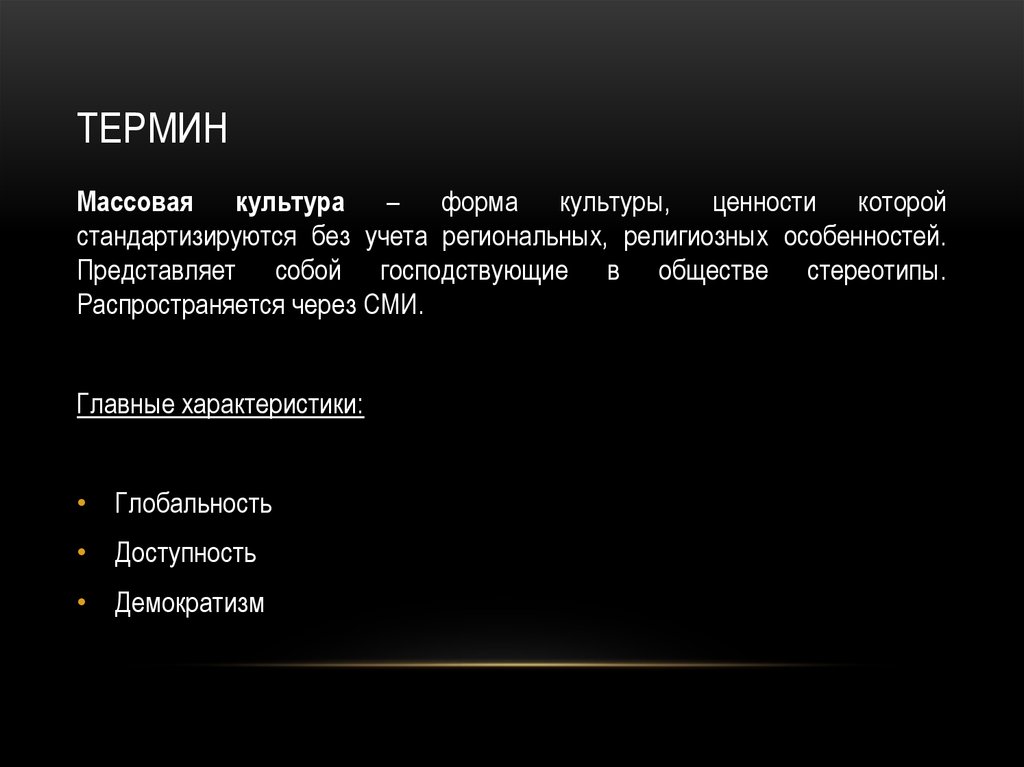 ТЕРМИН

Массовая культура – форма культуры, ценности которой стандартизируются без учета региональных, религиозных особенностей. Представляет собой господствующие в обществе стереотипы. Распространяется через СМИ.

Главные характеристики:

• Глобальность
• Доступность
• Демократизм